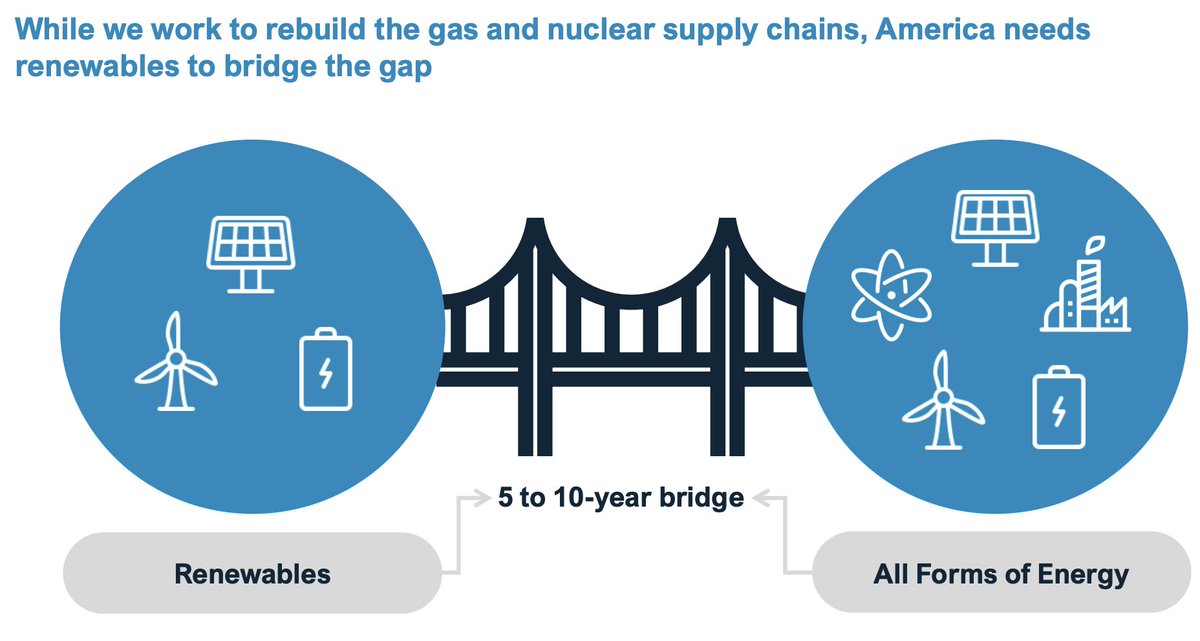 While we work to rebuild the gas and nuclear supply chains, America needs renewables to bridge the gap

5 to 10-year bridge

Renewables

All Forms of Energy